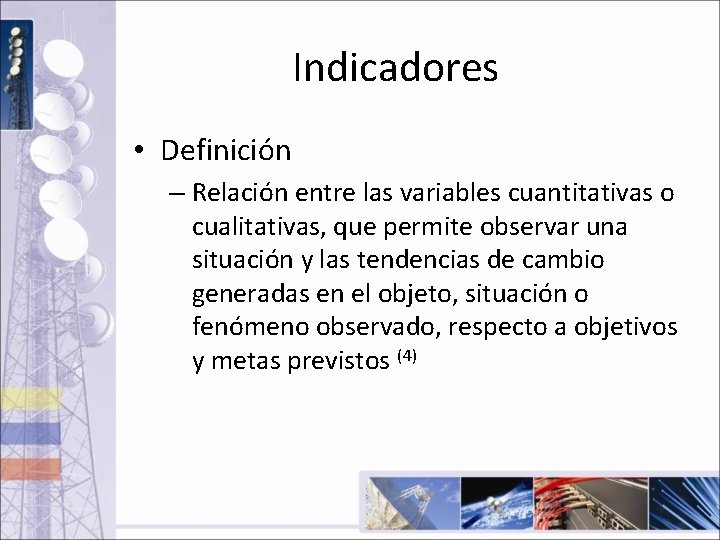 Indicadores

• Definición

– Relación entre las variables cuantitativas o cualitativas, que permite observar una situación y las tendencias de cambio generadas en el objeto, situación o fenómeno observado, respecto a objetivos y metas previstos $^{(4)}$